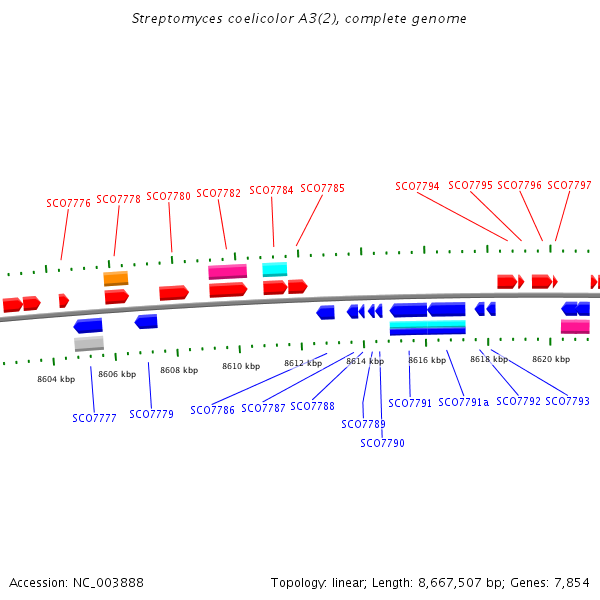 Streptomyces coelicolor A3(2), complete genome

SCO7776 SCO7778 SCO7780 SCO7782 SCO7784 SCO7785 SCO7794 SCO7795 SCO7796 SCO7797

8604 kbp 8606 kbp 8608 kbp 8610 kbp 8612 kbp 8614 kbp 8616 kbp 8618 kbp 8620 kbp

SCO7777 SCO7779 SCO7786 SCO7787 SCO7788 SCO7789 SCO7790 SCO7791 SCO7791a SCO7792 SCO7793

Accession: NC_003888

Topology: linear; Length: 8,667,507 bp; Genes: 7,854